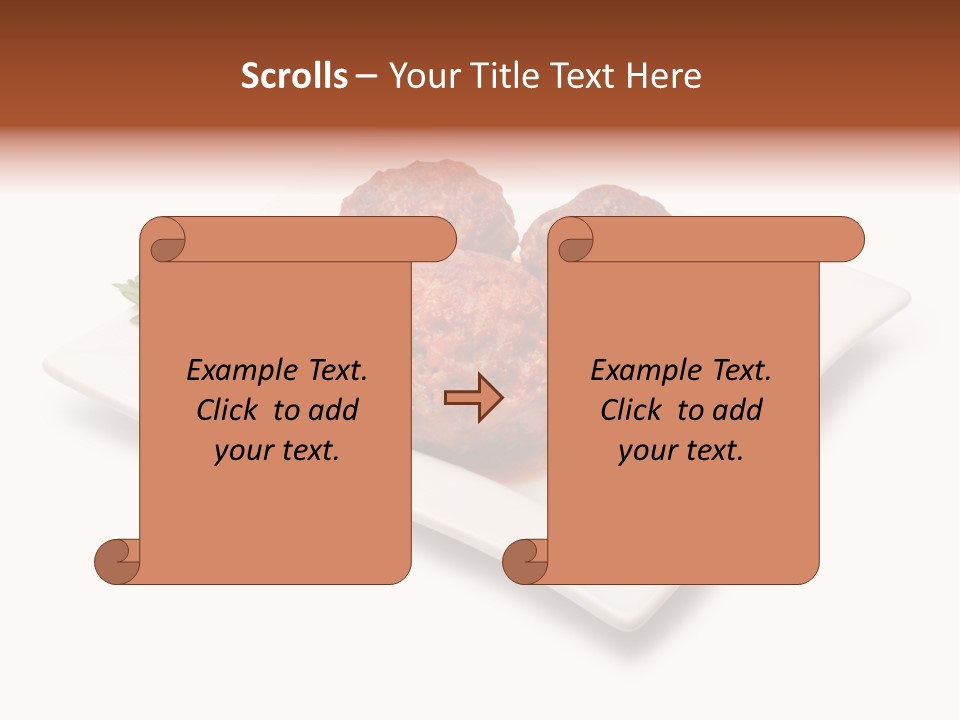 Scrolls – Your Title Text Here

Example Text. Click to add your text.

Example Text. Click to add your text.